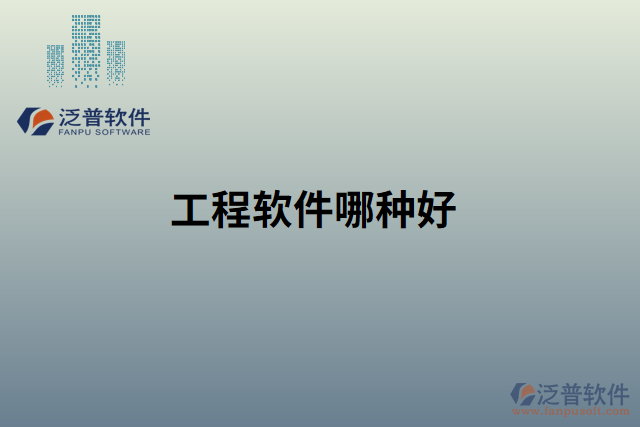 泛普软件
FANPU SOFTWARE

工程软件哪种好

泛普软件
www.fanpusoft.com